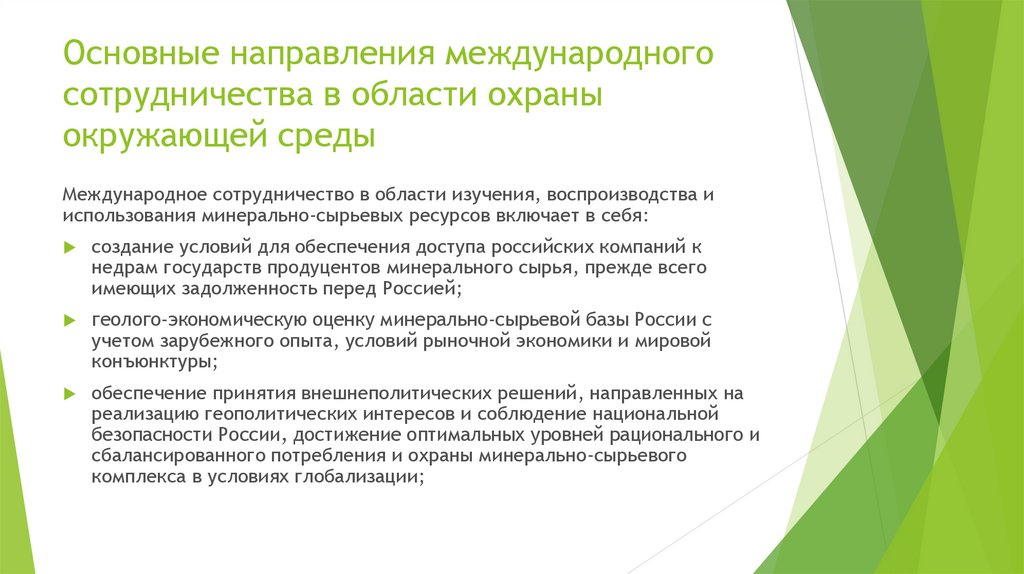 Основные направления международного сотрудничества в области охраны окружающей среды

Международное сотрудничество в области изучения, воспроизводства и использования минерально-сырьевых ресурсов включает в себя:

создание условий для обеспечения доступа российских компаний к недрам государств продуцентов минерального сырья, прежде всего имеющих задолженность перед Россией;

геолого-экономическую оценку минерально-сырьевой базы России с учетом зарубежного опыта, условий рыночной экономики и мировой конъюнктуры;

обеспечение принятия внешнеполитических решений, направленных на реализацию геополитических интересов и соблюдение национальной безопасности России, достижение оптимальных уровней рационального и сбалансированного потребления и охраны минерально-сырьевого комплекса в условиях глобализации;